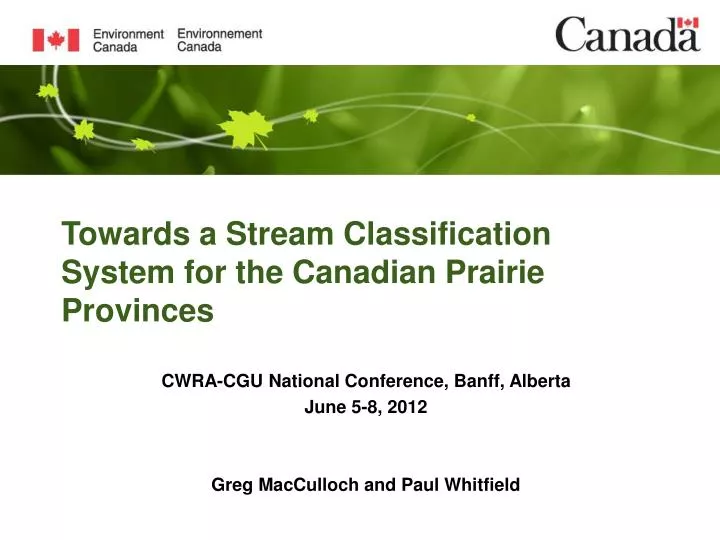 Environment Canada
Environnement Canada

Canada

Towards a Stream Classification System for the Canadian Prairie Provinces

CWRA-CGU National Conference, Banff, Alberta
June 5-8, 2012

Greg MacCulloch and Paul Whitfield